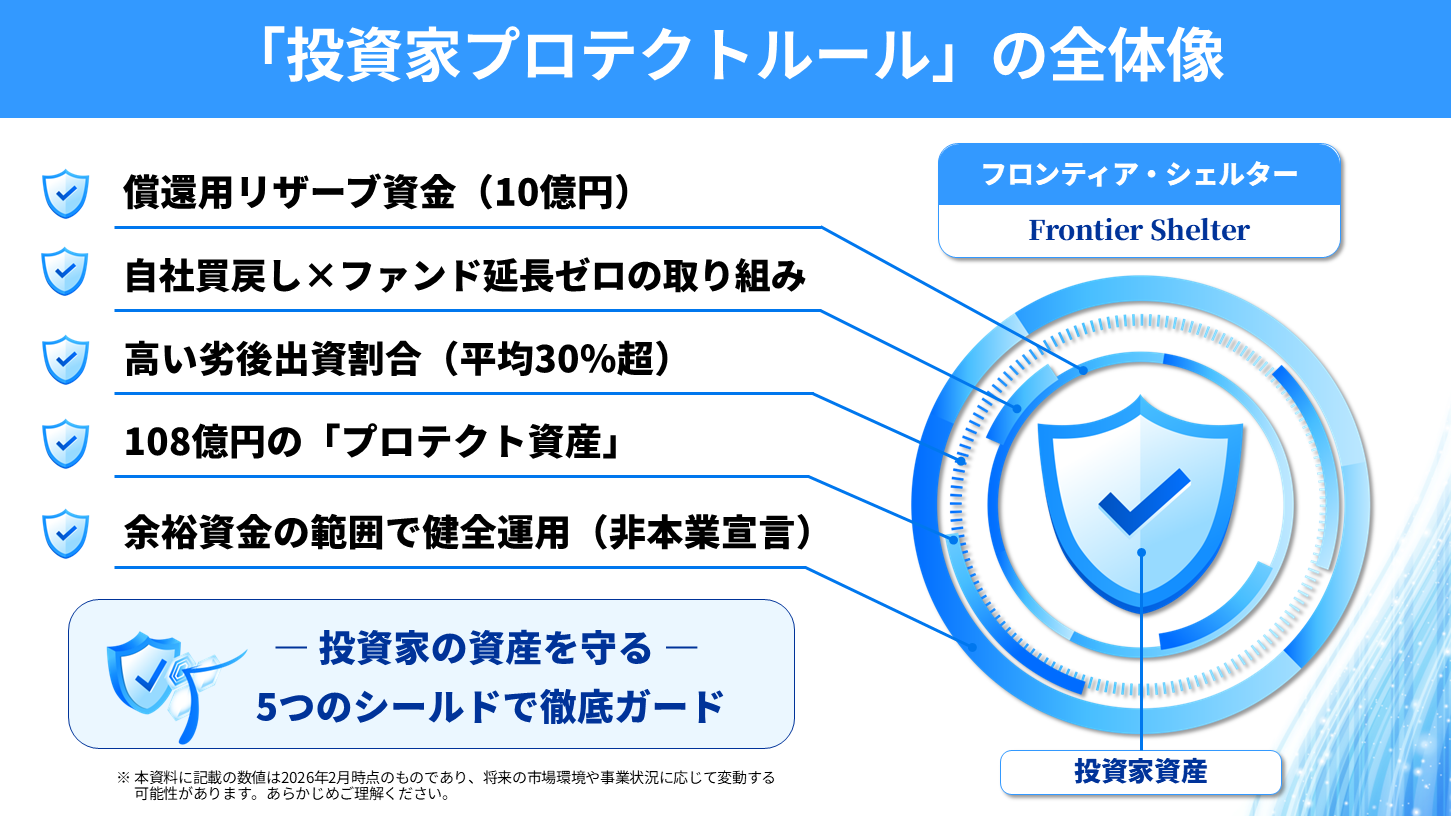 「投資家プロテクトルール」の全体像

償還用リザーブ資金（10億円）

自社買戻し×ファンド延長ゼロの取り組み

高い劣後出資割合（平均30%超）

108億円の「プロテクト資産」

余裕資金の範囲で健全運用（非本業宣言）

— 投資家の資産を守る —
5つのシールドで徹底ガード

※ 本資料に記載の数値は2026年2月時点のものであり、将来の市場環境や事業状況に応じて変動する可能性があります。あらかじめご理解ください。

フロンティア・シェルター
Frontier Shelter

投資家資産